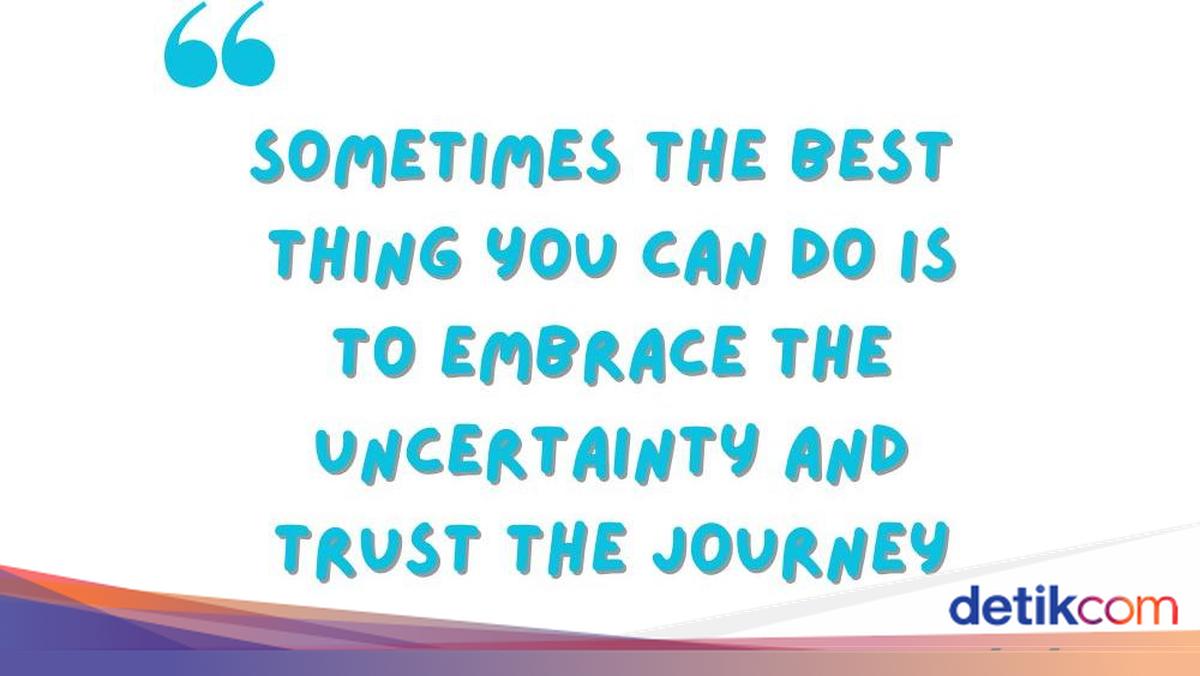 “

SOMETIMES THE BEST THING YOU CAN DO IS TO EMBRACE THE UNCERTAINTY AND TRUST THE JOURNEY

detikcom